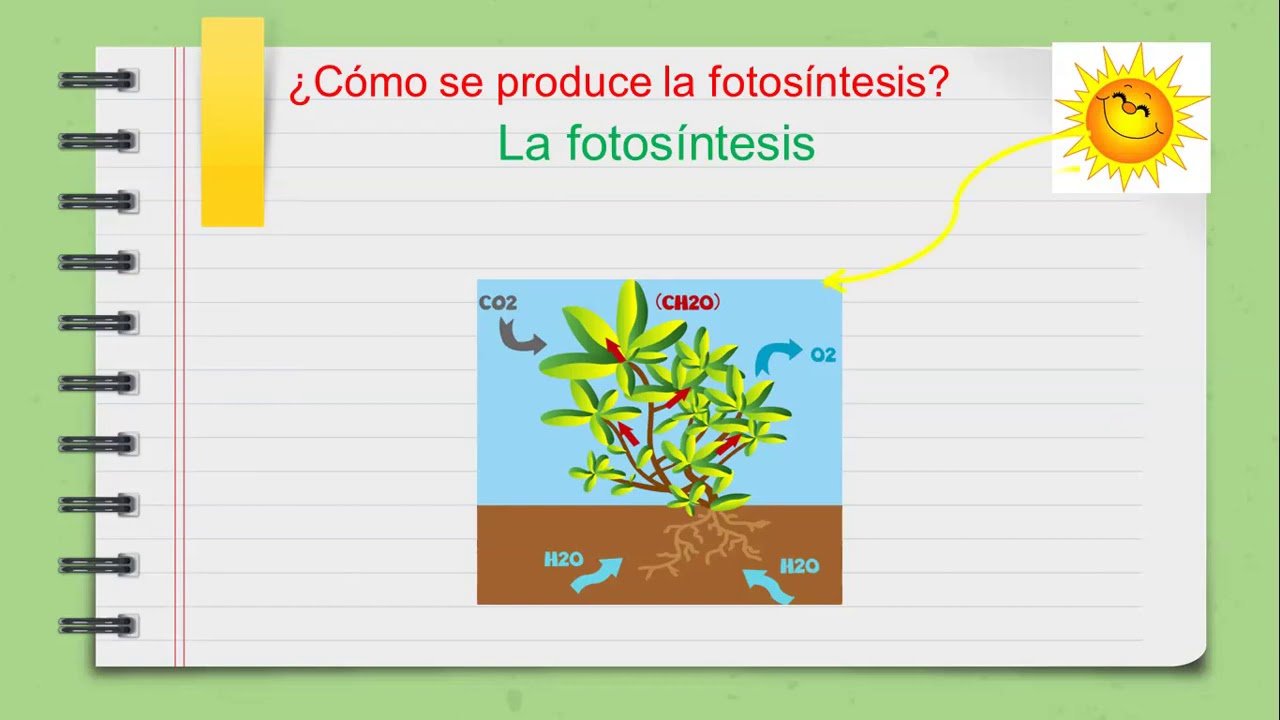 ¿Cómo se produce la fotosíntesis?

La fotosíntesis

CO2

(CH2O)

O2

H2O

H2O